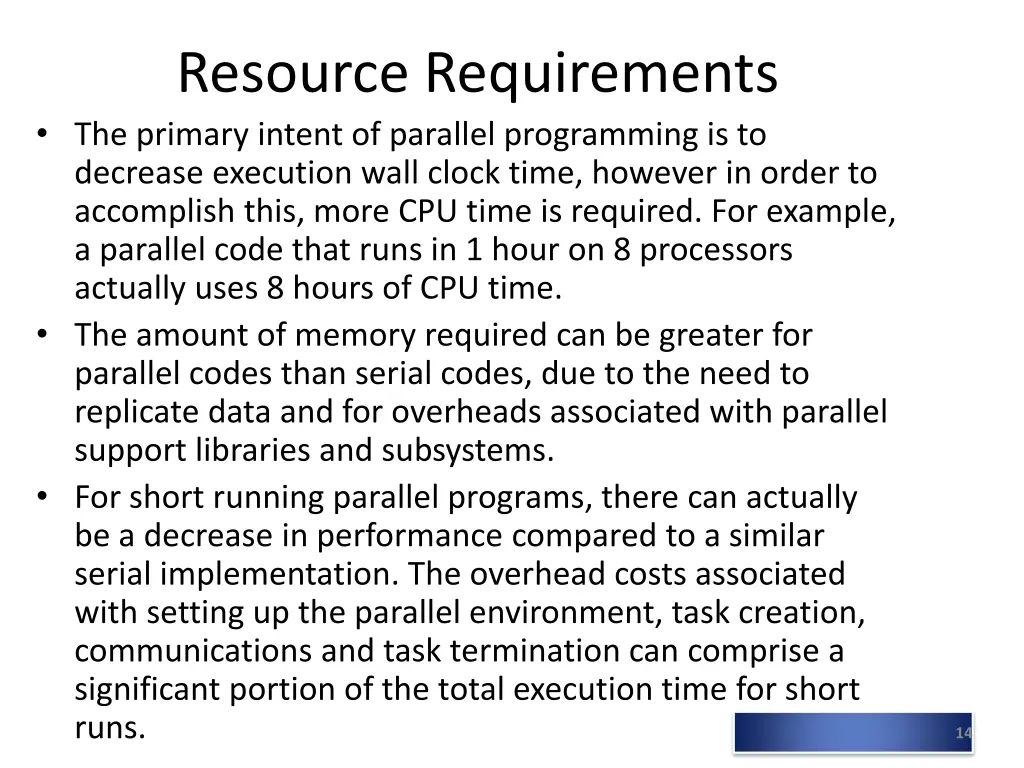 Resource Requirements

• The primary intent of parallel programming is to decrease execution wall clock time, however in order to accomplish this, more CPU time is required. For example, a parallel code that runs in 1 hour on 8 processors actually uses 8 hours of CPU time.

• The amount of memory required can be greater for parallel codes than serial codes, due to the need to replicate data and for overheads associated with parallel support libraries and subsystems.

• For short running parallel programs, there can actually be a decrease in performance compared to a similar serial implementation. The overhead costs associated with setting up the parallel environment, task creation, communications and task termination can comprise a significant portion of the total execution time for short runs.

14